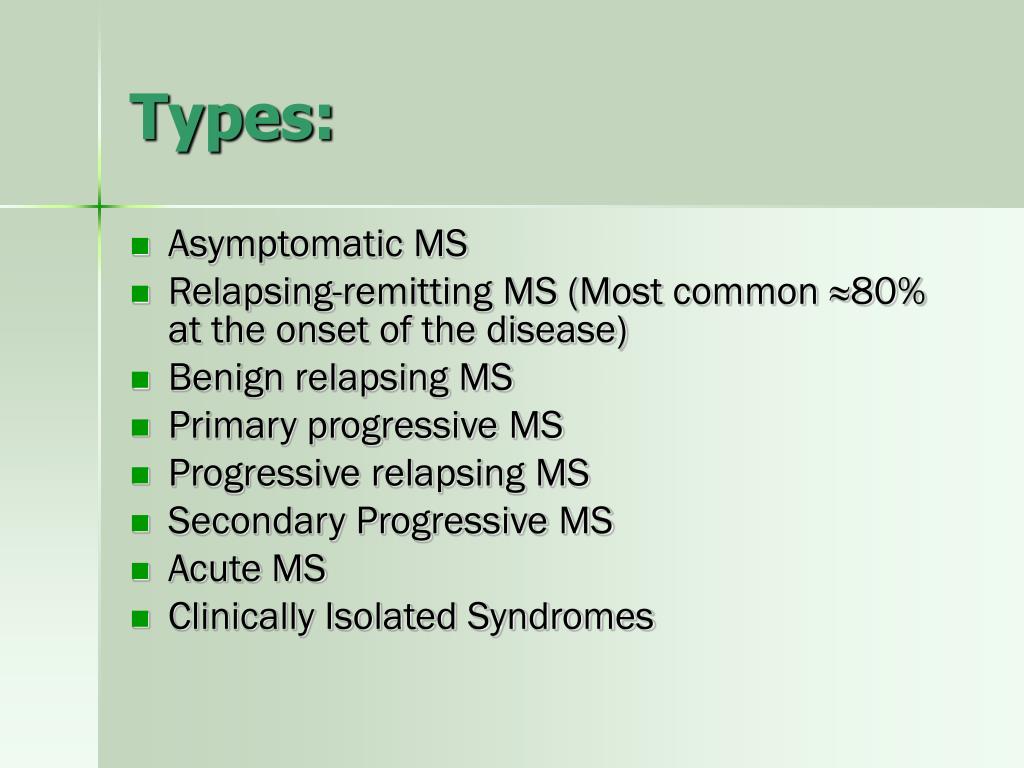 Types:

- Asymptomatic MS
- Relapsing-remitting MS (Most common ≈80% at the onset of the disease)
- Benign relapsing MS
- Primary progressive MS
- Progressive relapsing MS
- Secondary Progressive MS
- Acute MS
- Clinically Isolated Syndromes